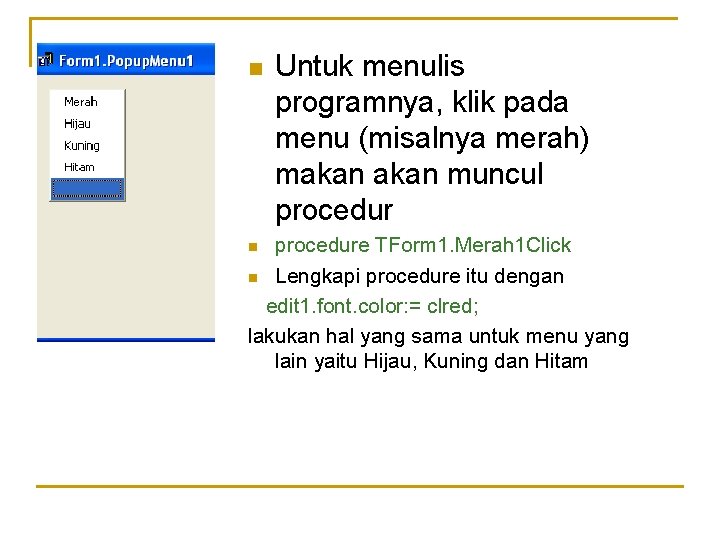 Form1.PopupMenu1

Merah
Hijau
Kuning
Hitam

Untuk menulis programnya, klik pada menu (misalnya merah) makan akan muncul procedur

procedure TForm1.Merah1Click

Lengkapi procedure itu dengan

edit1.font.color:= clred;

lakukan hal yang sama untuk menu yang lain yaitu Hijau, Kuning dan Hitam